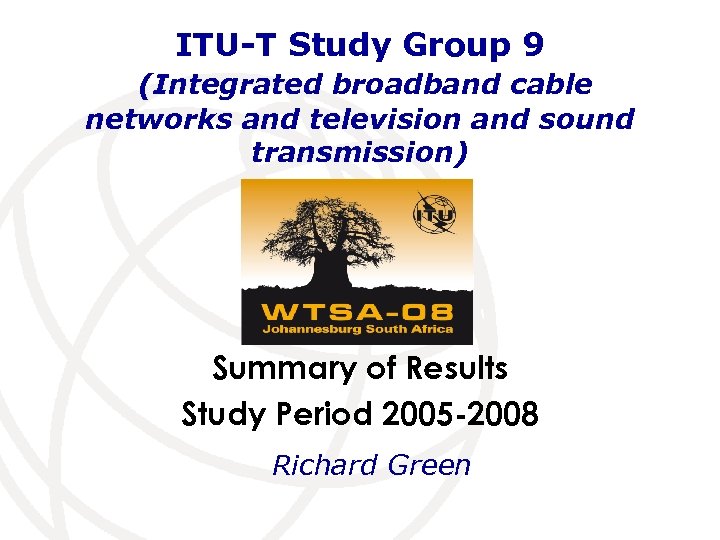 ITU-T Study Group 9
(Integrated broadband cable networks and television and sound transmission)

ITU

WTSA-08
Johannesburg South Africa

Summary of Results
Study Period 2005-2008

Richard Green